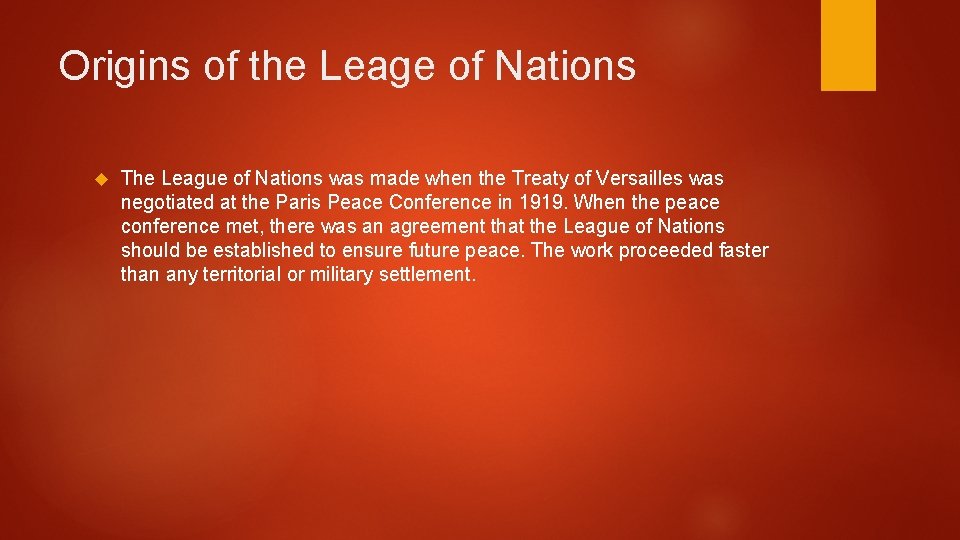 Origins of the Leage of Nations

The League of Nations was made when the Treaty of Versailles was negotiated at the Paris Peace Conference in 1919. When the peace conference met, there was an agreement that the League of Nations should be established to ensure future peace. The work proceeded faster than any territorial or military settlement.